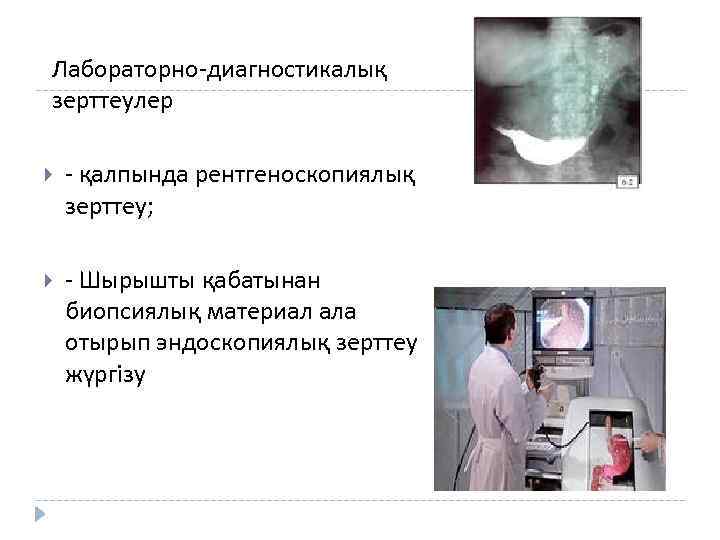 Лабораторно-диагностикалық зерттеулер

- қалпында рентгеноскопиялық зерттеу;

- Шырышты қабатынан биопсиялық материал ала отырып эндоскопиялық зерттеу жүргізу

6.2